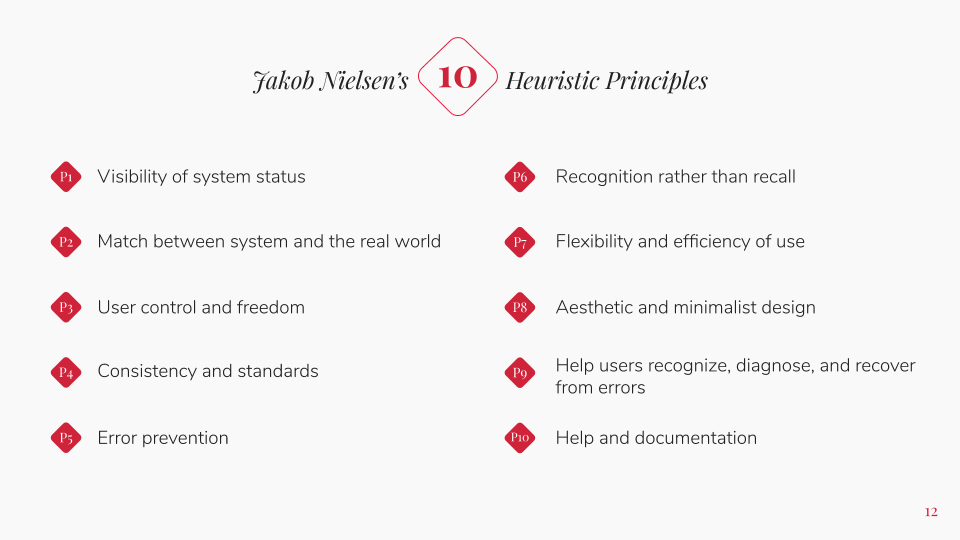 Jakob Nielsen's 10 Heuristic Principles

P1 Visibility of system status

P2 Match between system and the real world

P3 User control and freedom

P4 Consistency and standards

P5 Error prevention

P6 Recognition rather than recall

P7 Flexibility and efficiency of use

P8 Aesthetic and minimalist design

P9 Help users recognize, diagnose, and recover from errors

P10 Help and documentation

12